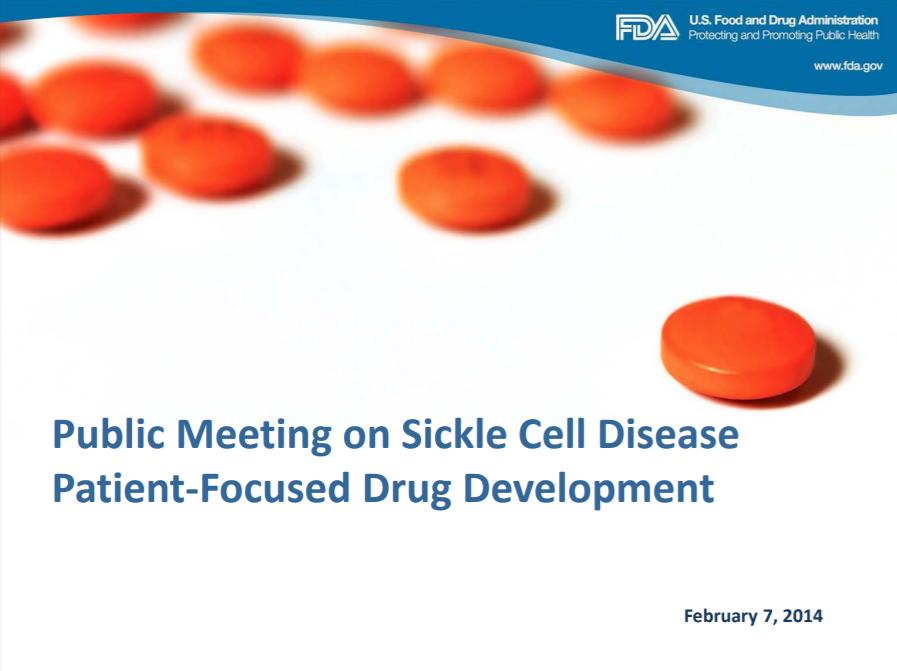 FDA U.S. Food and Drug Administration
Protecting and Promoting Public Health

www.fda.gov

Public Meeting on Sickle Cell Disease Patient-Focused Drug Development

February 7, 2014